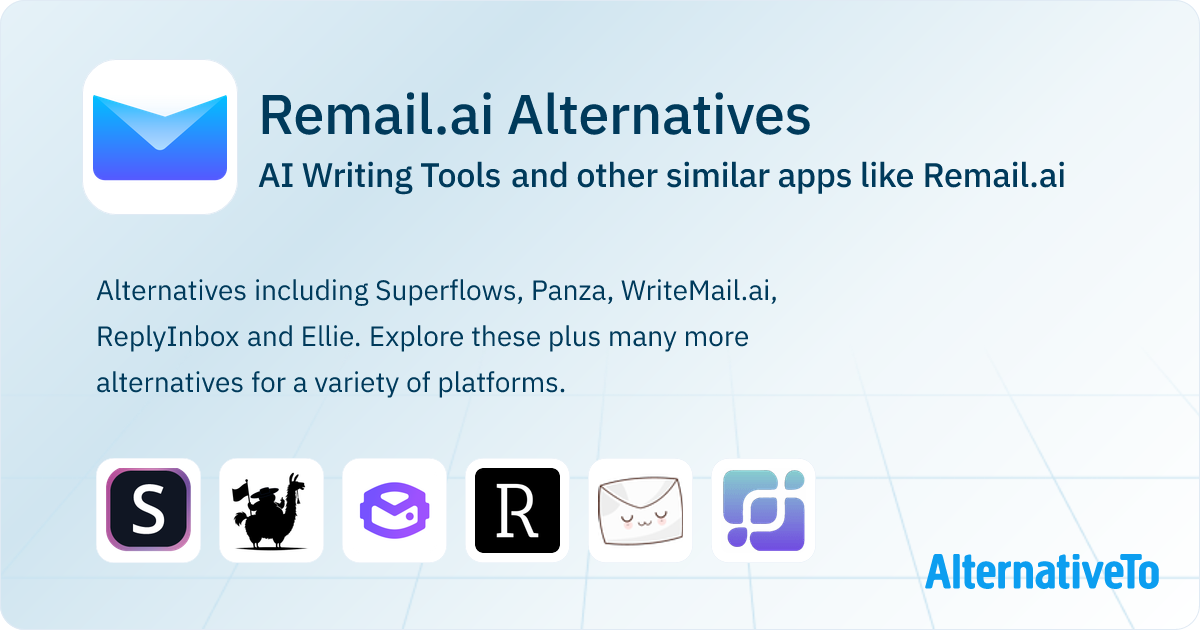 Remail.ai Alternatives
AI Writing Tools and other similar apps like Remail.ai

Alternatives including Superflows, Panza, WriteMail.ai, ReplyInbox and Ellie. Explore these plus many more alternatives for a variety of platforms.

S R

AlternativeTo